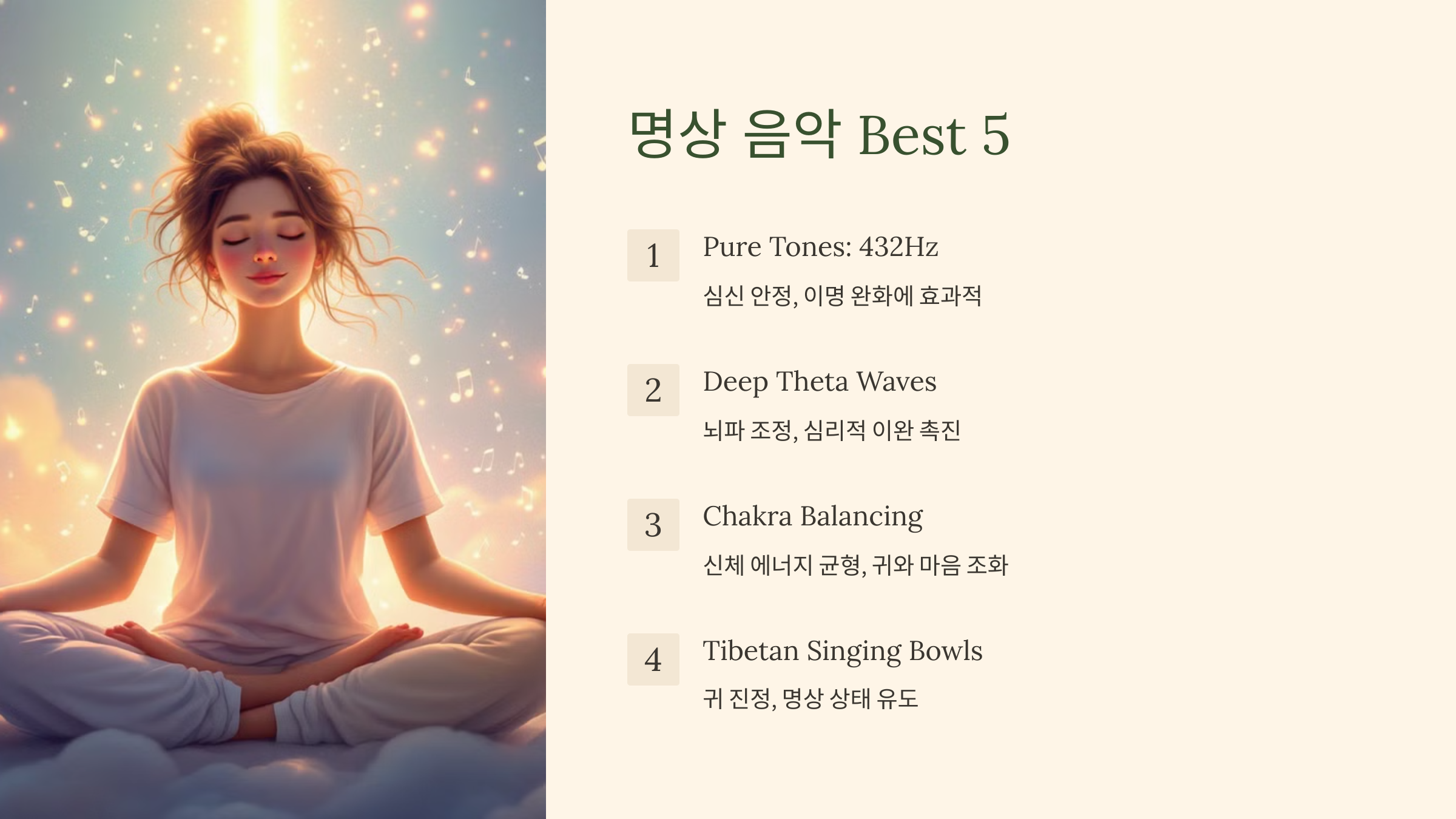 명상 음악 Best 5

1 Pure Tones: 432Hz

심신 안정, 이명 완화에 효과적

2 Deep Theta Waves

뇌파 조정, 심리적 이완 촉진

3 Chakra Balancing

신체 에너지 균형, 귀와 마음 조화

4 Tibetan Singing Bowls

귀 진정, 명상 상태 유도